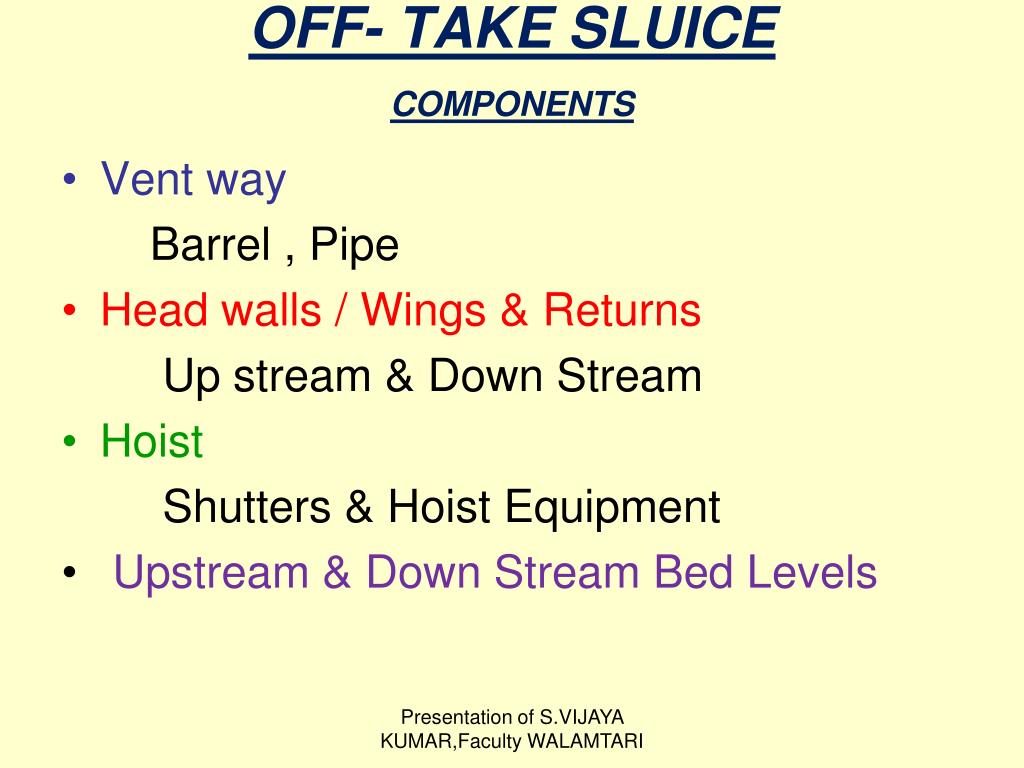 OFF- TAKE SLUICE

COMPONENTS

• Vent way

Barrel , Pipe

• Head walls / Wings & Returns

Up stream & Down Stream

• Hoist

Shutters & Hoist Equipment

• Upstream & Down Stream Bed Levels

Presentation of S.VIJAYA KUMAR,Faculty WALAMTARI